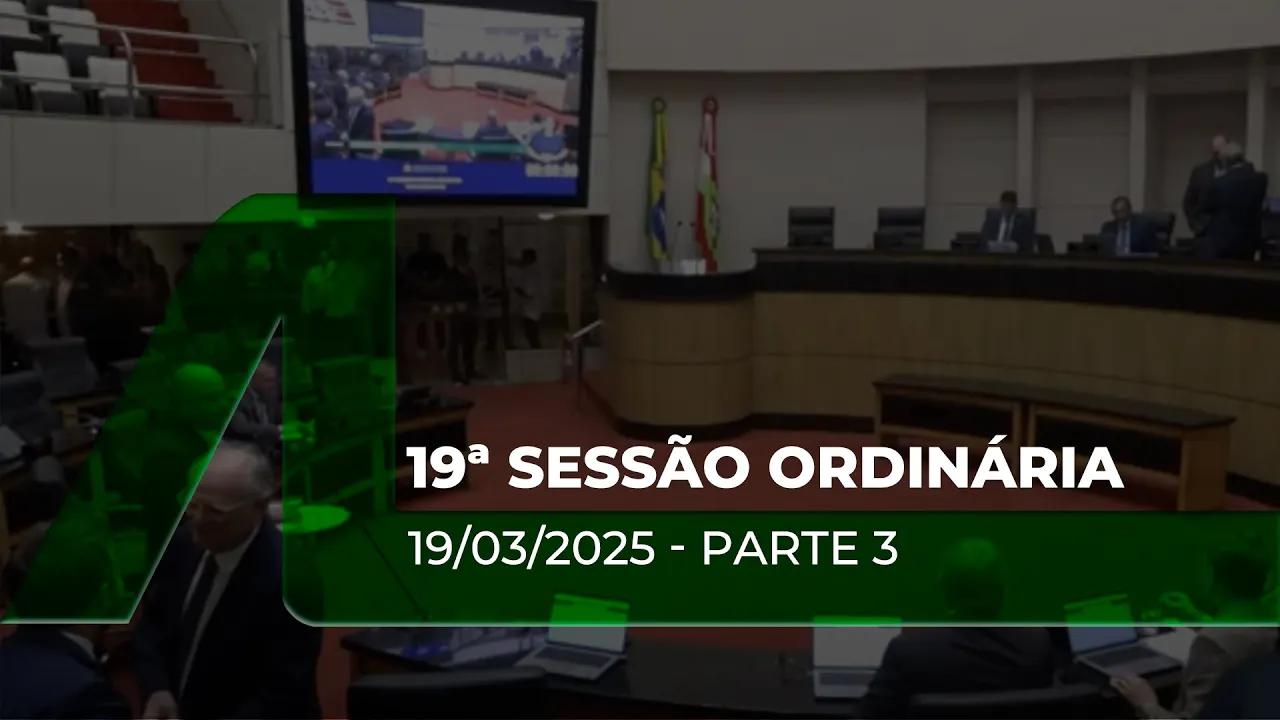 19ª SESSÃO ORDINÁRIA

19/03/2025 - PARTE 3